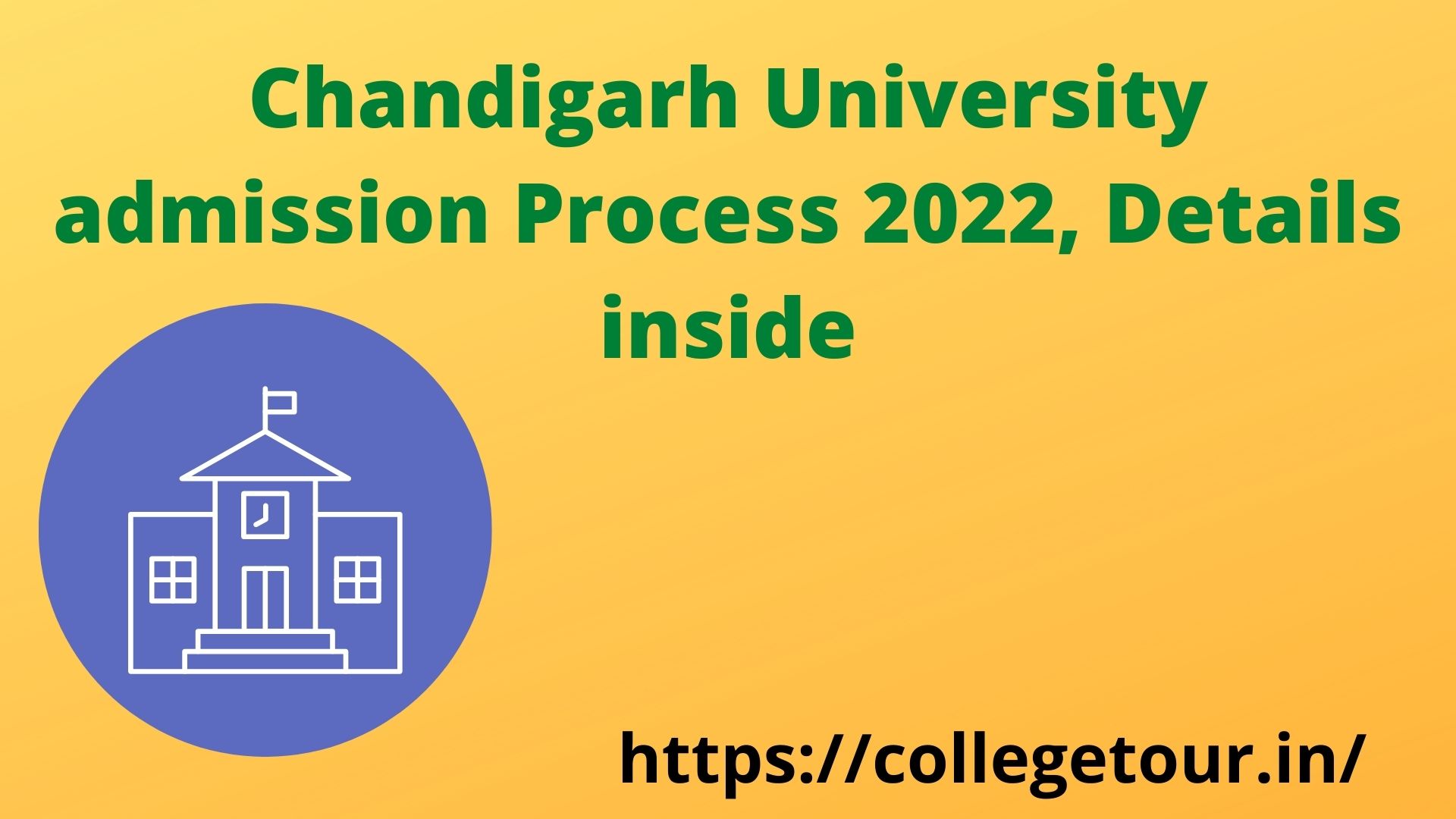 Chandigarh University admission Process 2022, Details inside

https://collegetour.in/